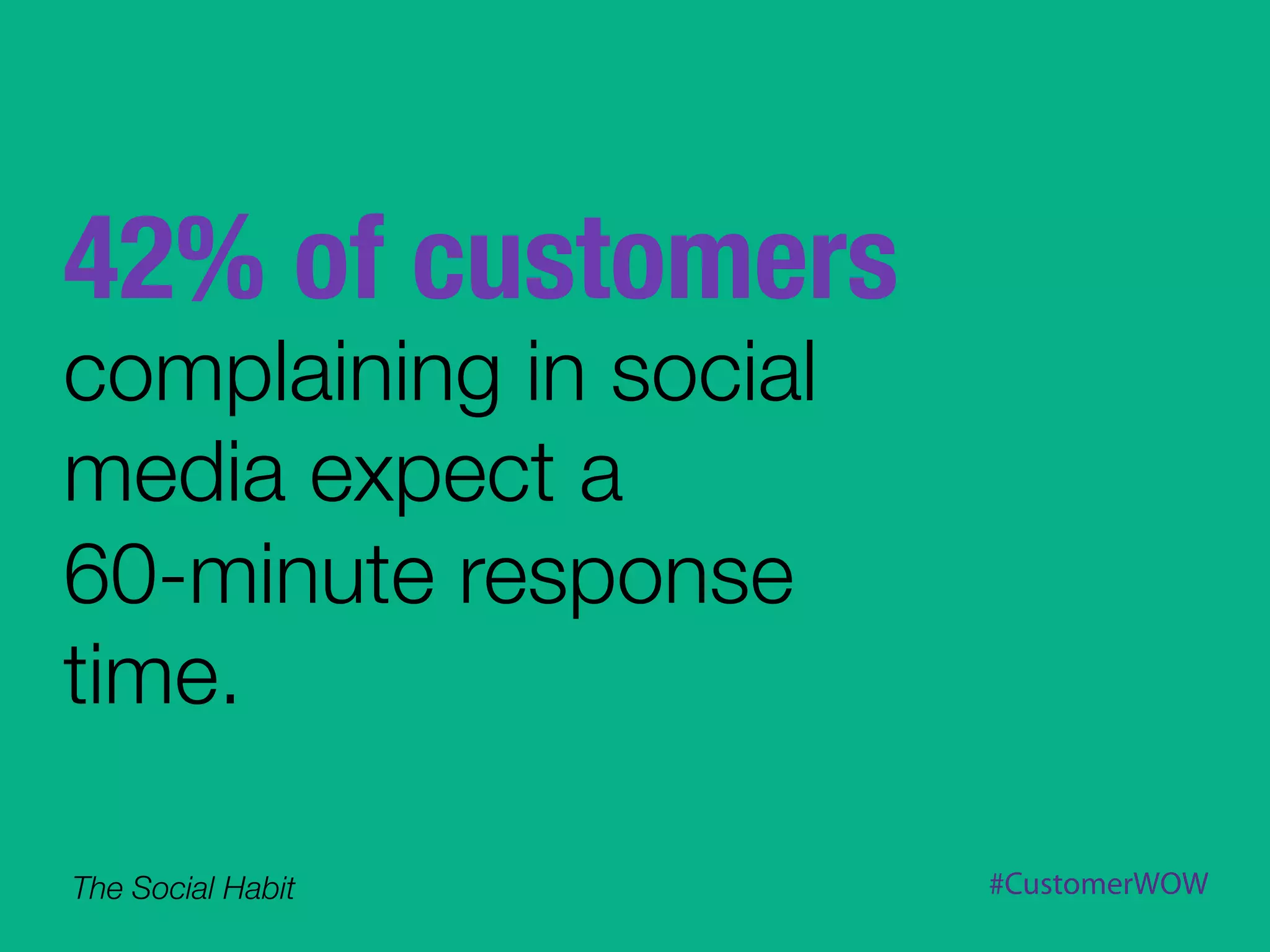 42% of customers

complaining in social media expect a 60-minute response time.

The Social Habit

#CustomerWOW